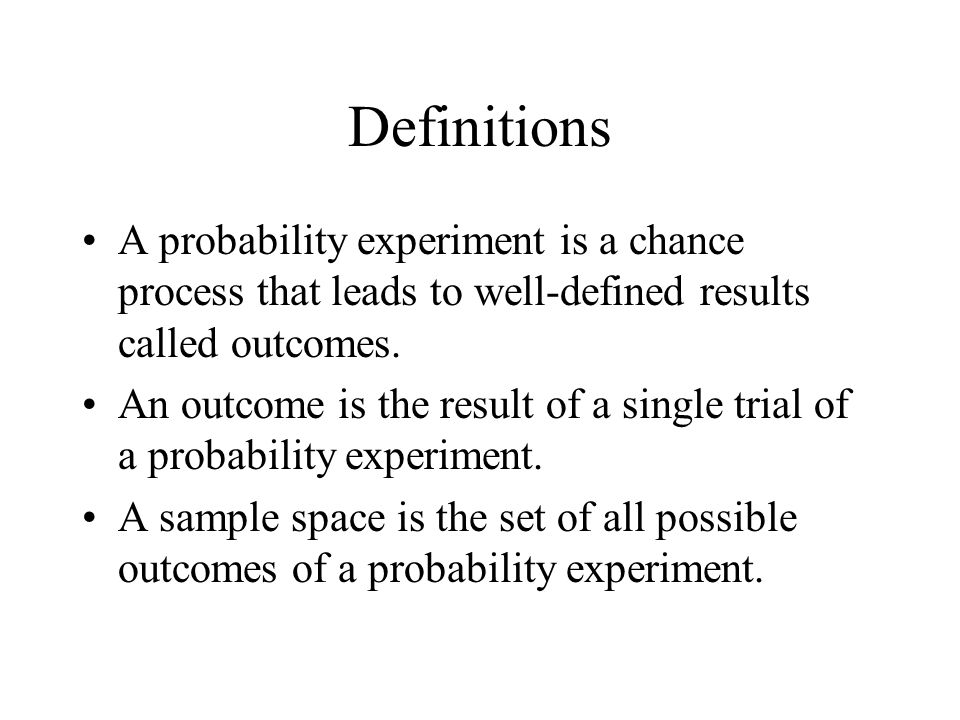 Definitions

• A probability experiment is a chance process that leads to well-defined results called outcomes.

• An outcome is the result of a single trial of a probability experiment.

• A sample space is the set of all possible outcomes of a probability experiment.